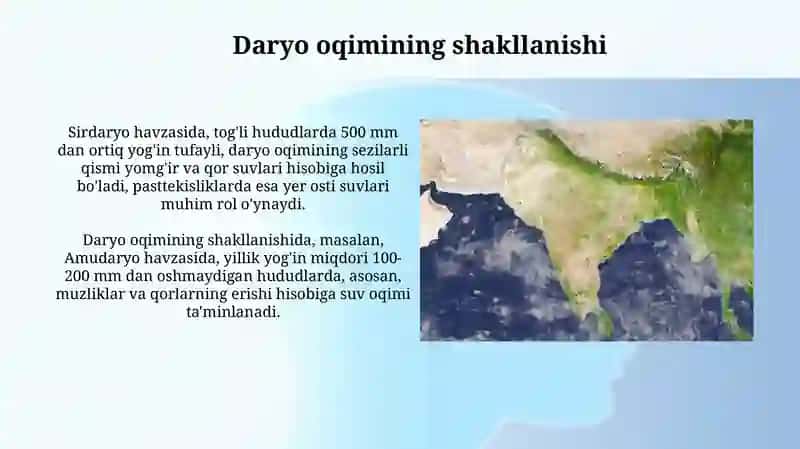 Daryo oqimining shakllanishi

Sirdaryo havzasida, tog'li hududlarda 500 mm dan ortiq yog'in tufayli, daryo oqimining sezilarli qismi yomg'ir va qor suvlari hisobiga hosil bo'ladi, pasttekisliklarda esa yer osti suvlari muhim rol o'ynaydi.

Daryo oqimining shakllanishida, masalan, Amudaryo havzasida, yillik yog'in miqdori 100-200 mm dan oshmaydigan hududlarda, asosan, muzliklar va qorlarning erishi hisobiga suv oqimi ta'minlanadi.